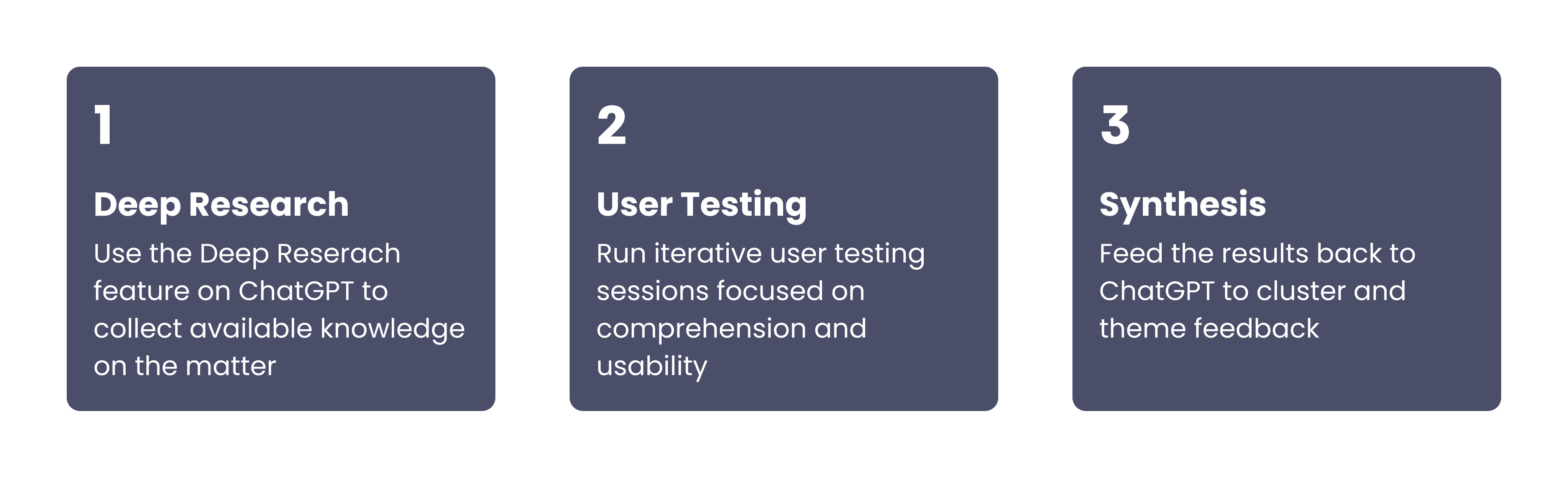 1

Deep Research

Use the Deep Reserach feature on ChatGPT to collect available knowledge on the matter

2

User Testing

Run iterative user testing sessions focused on comprehension and usability

3

Synthesis

Feed the results back to ChatGPT to cluster and theme feedback